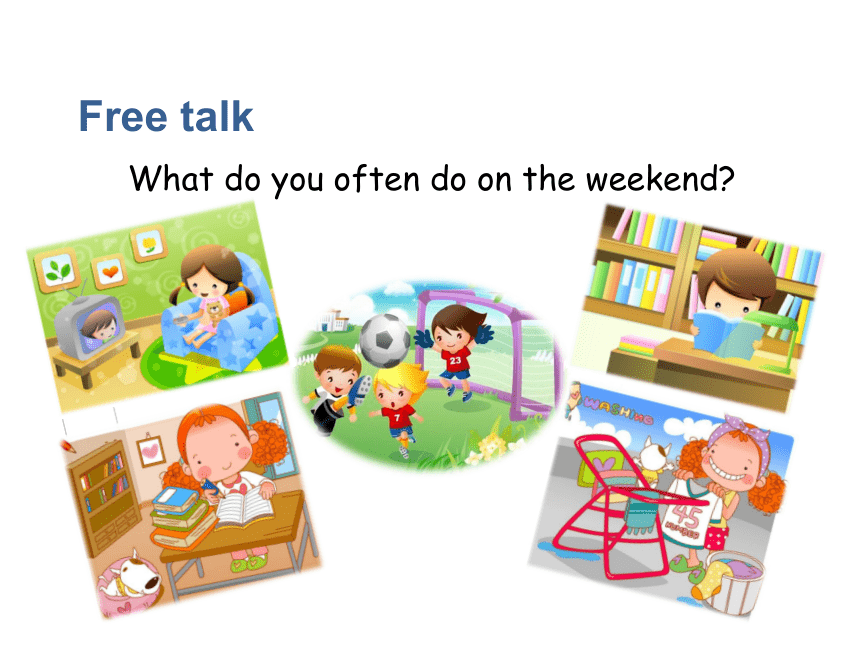 Free talk

What do you often do on the weekend?

23

7

WASHING

45